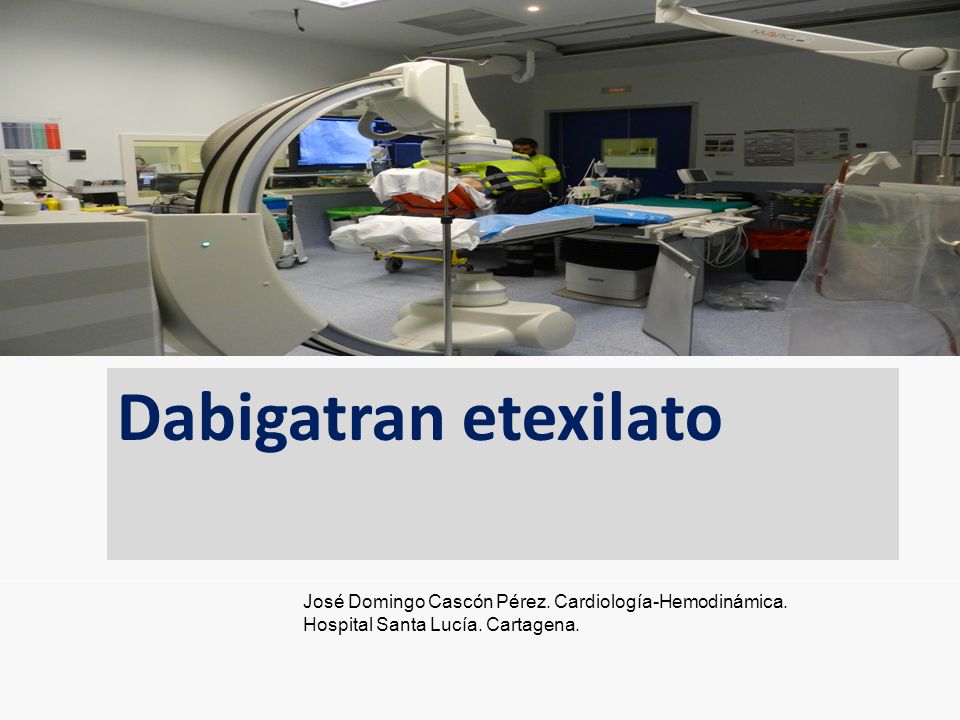 Dabigatran etexilato

José Domingo Cascón Pérez. Cardiología-Hemodinámica. Hospital Santa Lucía. Cartagena.